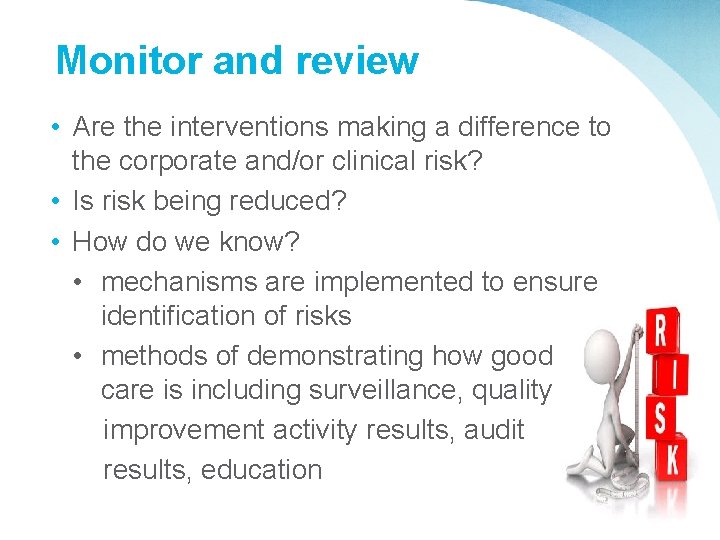 Monitor and review

• Are the interventions making a difference to the corporate and/or clinical risk?
• Is risk being reduced?
• How do we know?
  • mechanisms are implemented to ensure identification of risks
  • methods of demonstrating how good care is including surveillance, quality improvement activity results, audit results, education

R
I
S
K